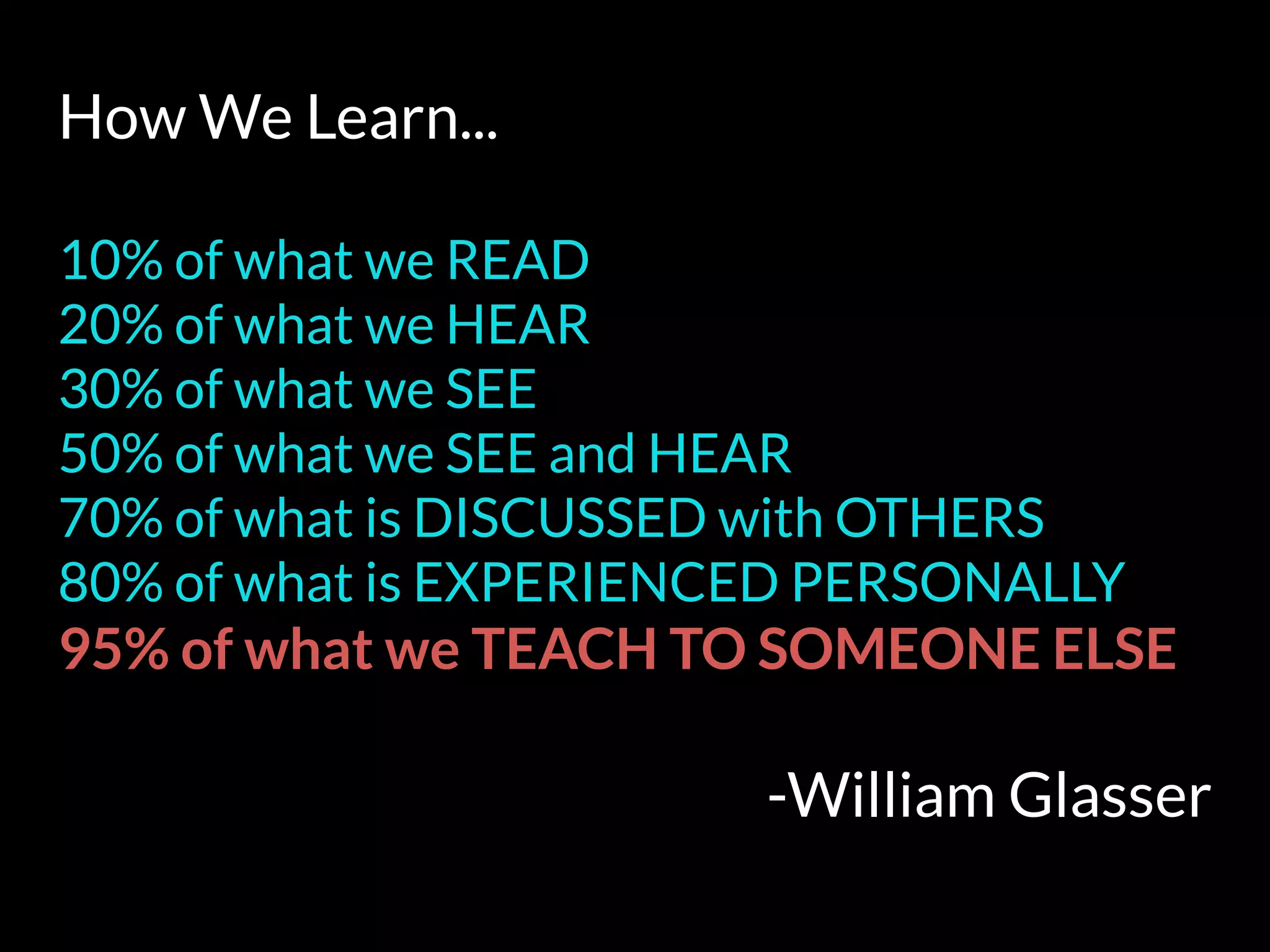 How We Learn...

10% of what we READ
20% of what we HEAR
30% of what we SEE
50% of what we SEE and HEAR
70% of what is DISCUSSED with OTHERS
80% of what is EXPERIENCED PERSONALLY
95% of what we TEACH TO SOMEONE ELSE

-William Glasser